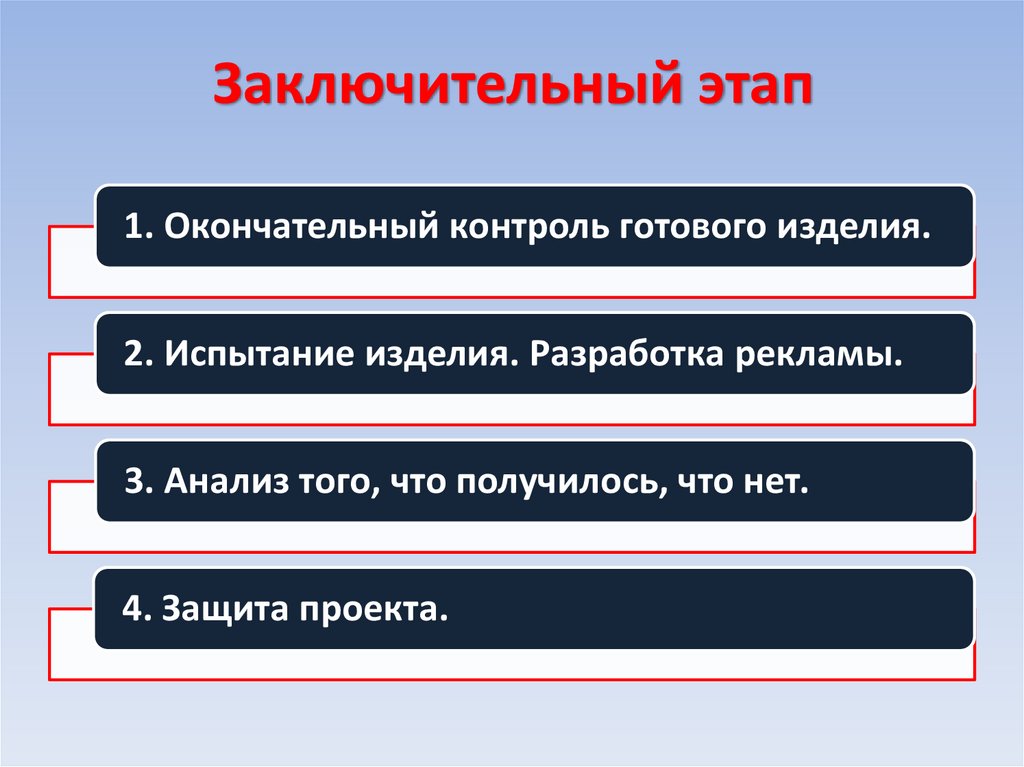 Заключительный этап

1. Окончательный контроль готового изделия.

2. Испытание изделия. Разработка рекламы.

3. Анализ того, что получилось, что нет.

4. Защита проекта.